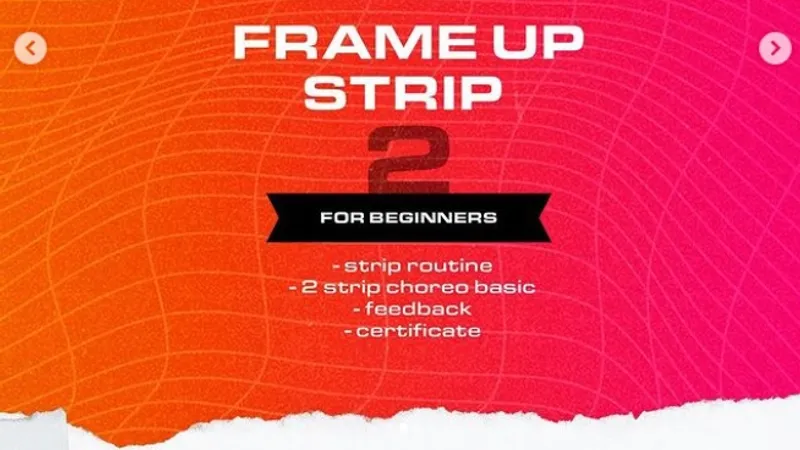 FRAME UP STRIP

2

FOR BEGINNERS

- strip routine
- 2 strip choreo basic
- feedback
- certificate